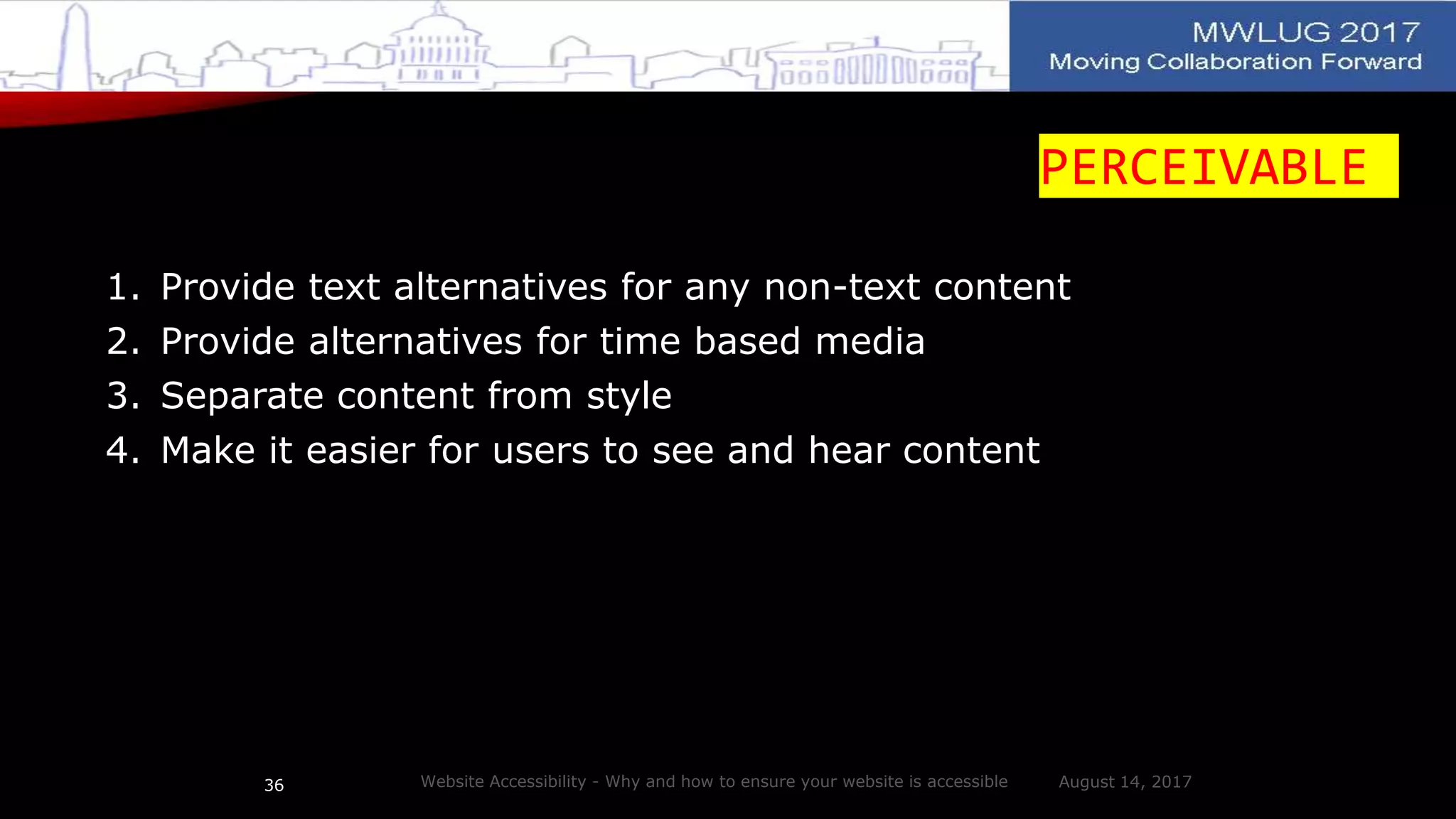 MWLUG 2017
Moving Collaboration Forward

PERCEIVABLE

1. Provide text alternatives for any non-text content
2. Provide alternatives for time based media
3. Separate content from style
4. Make it easier for users to see and hear content

36

Website Accessibility - Why and how to ensure your website is accessible

August 14, 2017